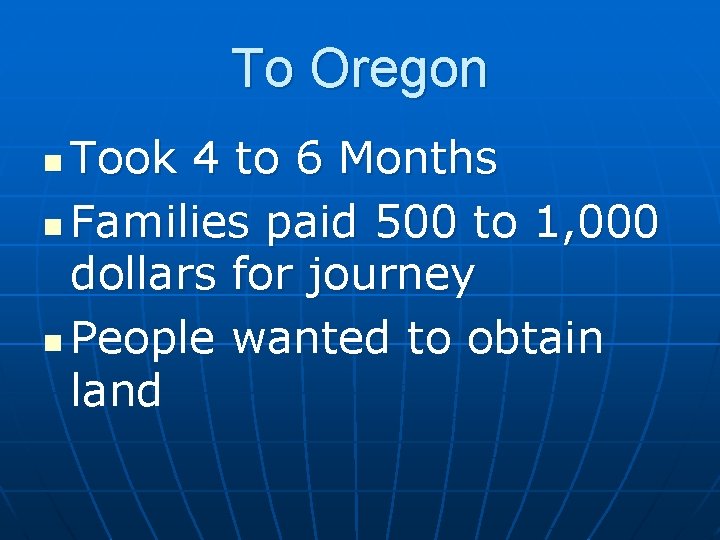 To Oregon

- Took 4 to 6 Months
- Families paid 500 to 1,000 dollars for journey
- People wanted to obtain land